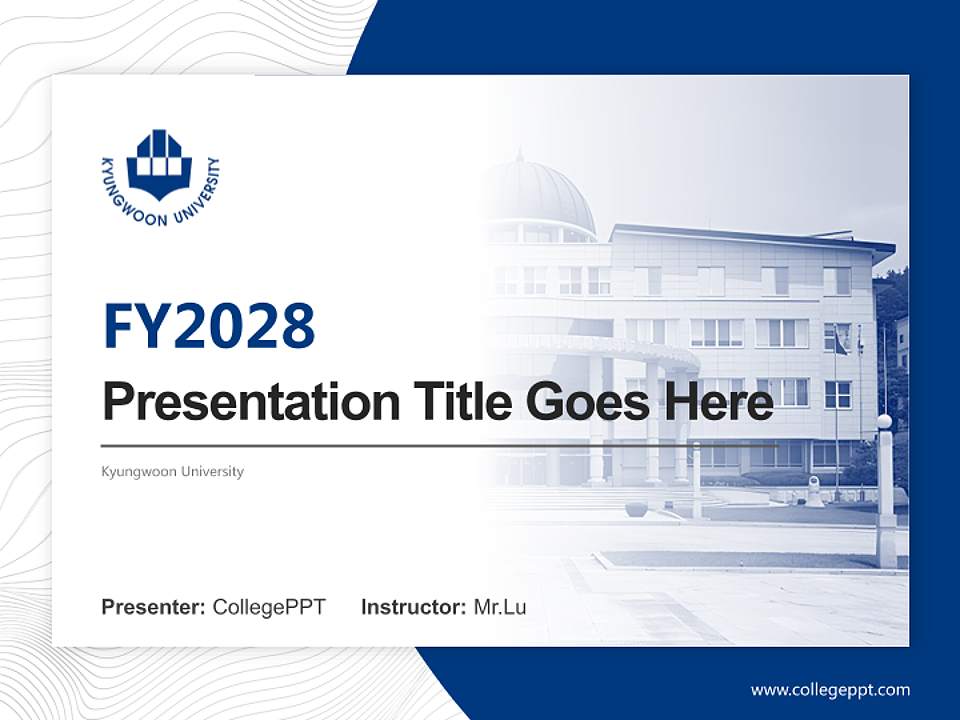 KYUNGWOON UNIVERSITY

FY2028

Presentation Title Goes Here

Kyungwoon University

Presenter: CollegePPT Instructor: Mr.Lu

www.collegeppt.com